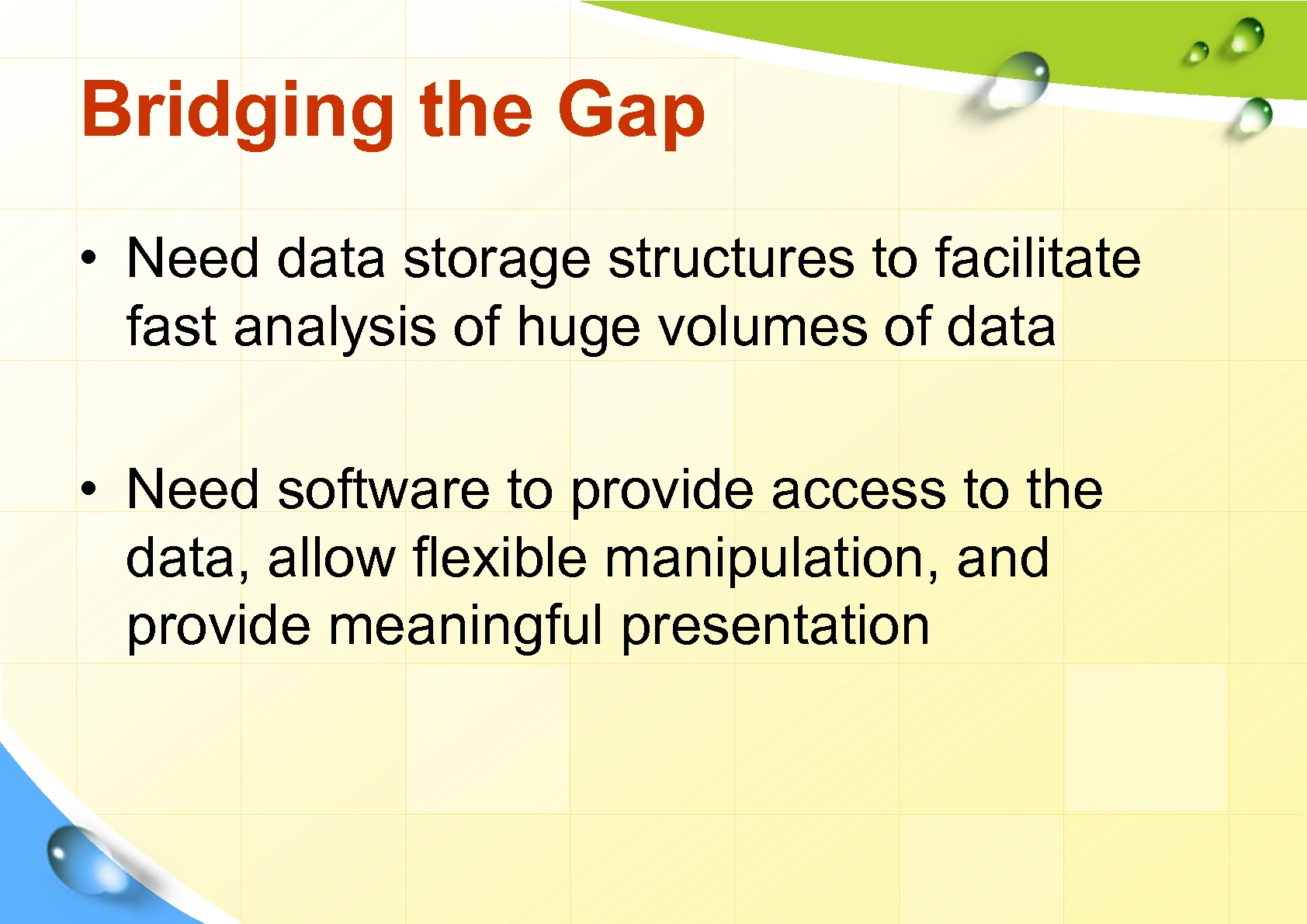 Bridging the Gap

• Need data storage structures to facilitate fast analysis of huge volumes of data

• Need software to provide access to the data, allow flexible manipulation, and provide meaningful presentation